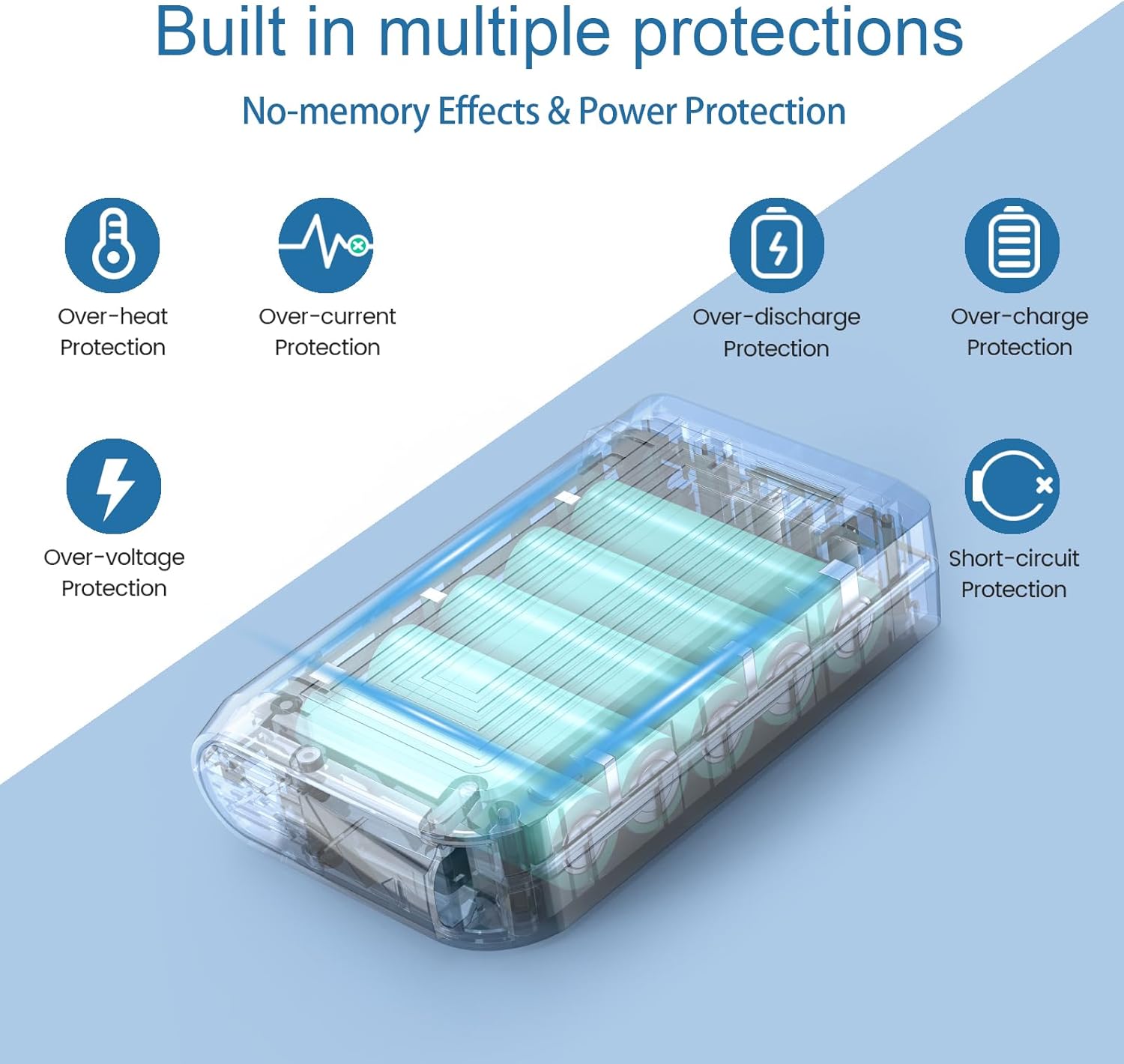 Built in multiple protections

No-memory Effects & Power Protection

Over-heat Protection

Over-current Protection

Over-discharge Protection

Over-charge Protection

Over-voltage Protection

Short-circuit Protection